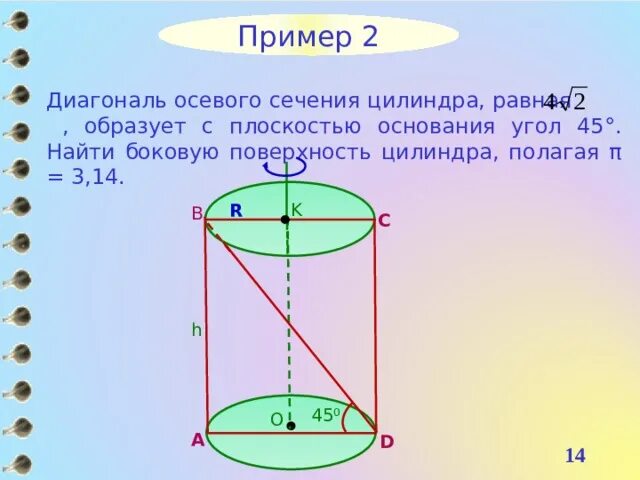 Пример 2

Диагональ осевого сечения цилиндра, равная $4\sqrt{2}$ , образует с плоскостью основания угол 45°. Найти боковую поверхность цилиндра, полагая π = 3,14.

B
R
K
C
h
O
$45^0$
A
D

14